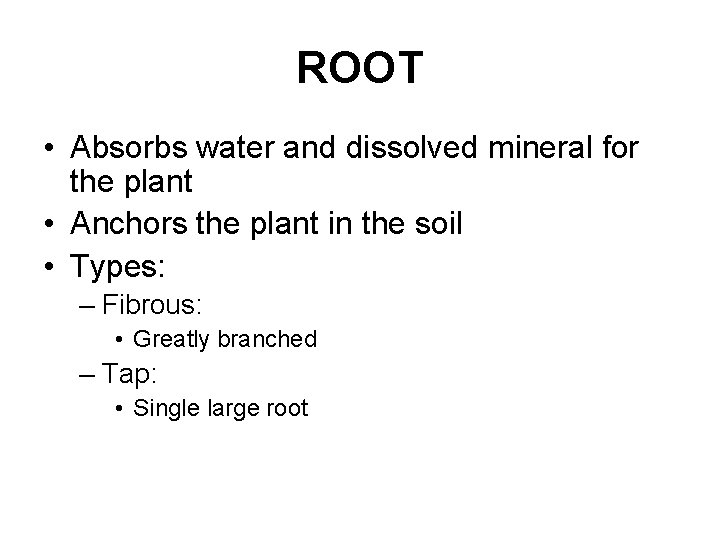 ROOT

• Absorbs water and dissolved mineral for the plant
• Anchors the plant in the soil
• Types:
– Fibrous:
• Greatly branched
– Tap:
• Single large root